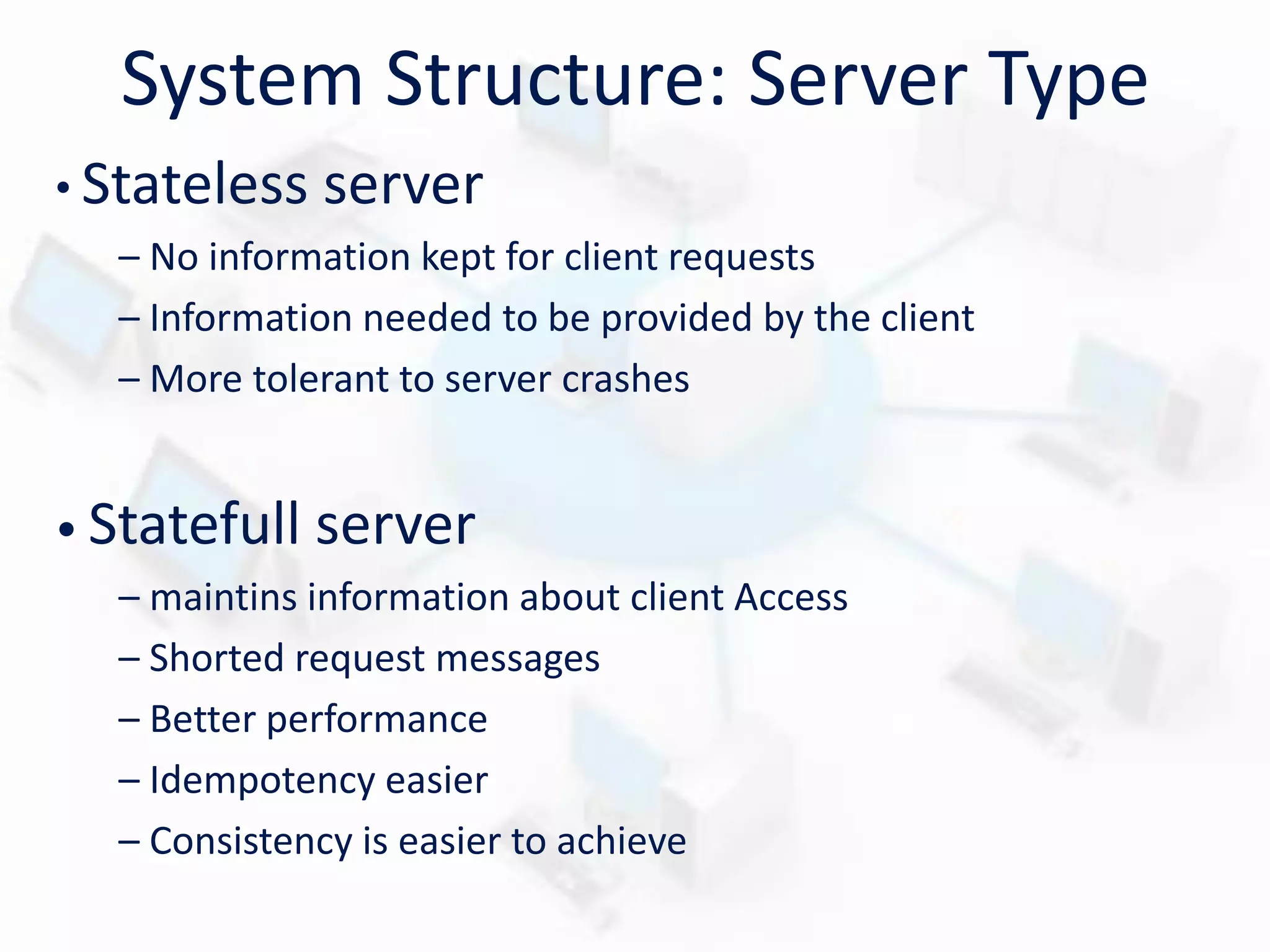 System Structure: Server Type

• Stateless server
– No information kept for client requests
– Information needed to be provided by the client
– More tolerant to server crashes

• Statefull server
– maintins information about client Access
– Shorted request messages
– Better performance
– Idempotency easier
– Consistency is easier to achieve